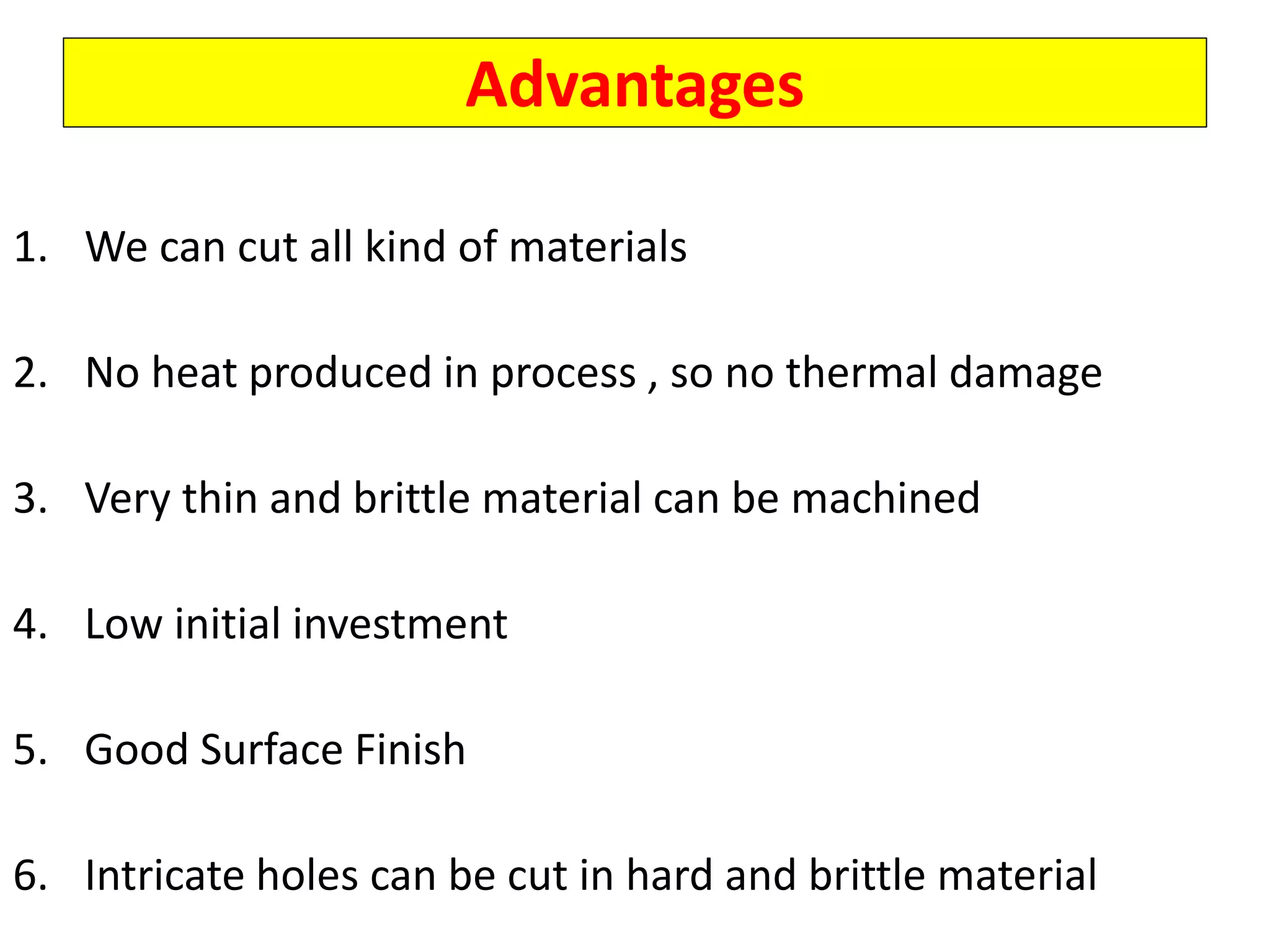 Advantages

1. We can cut all kind of materials

2. No heat produced in process , so no thermal damage

3. Very thin and brittle material can be machined

4. Low initial investment

5. Good Surface Finish

6. Intricate holes can be cut in hard and brittle material